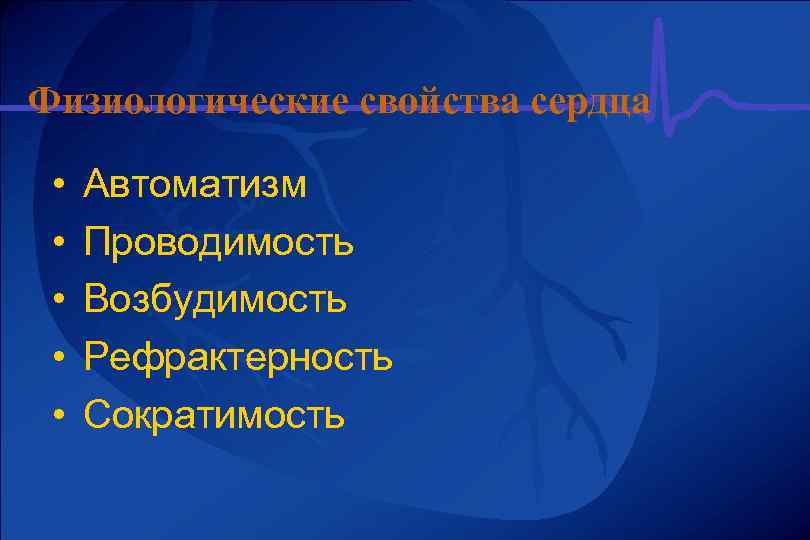 Физиологические свойства сердца

• Автоматизм
• Проводимость
• Возбудимость
• Рефрактерность
• Сократимость